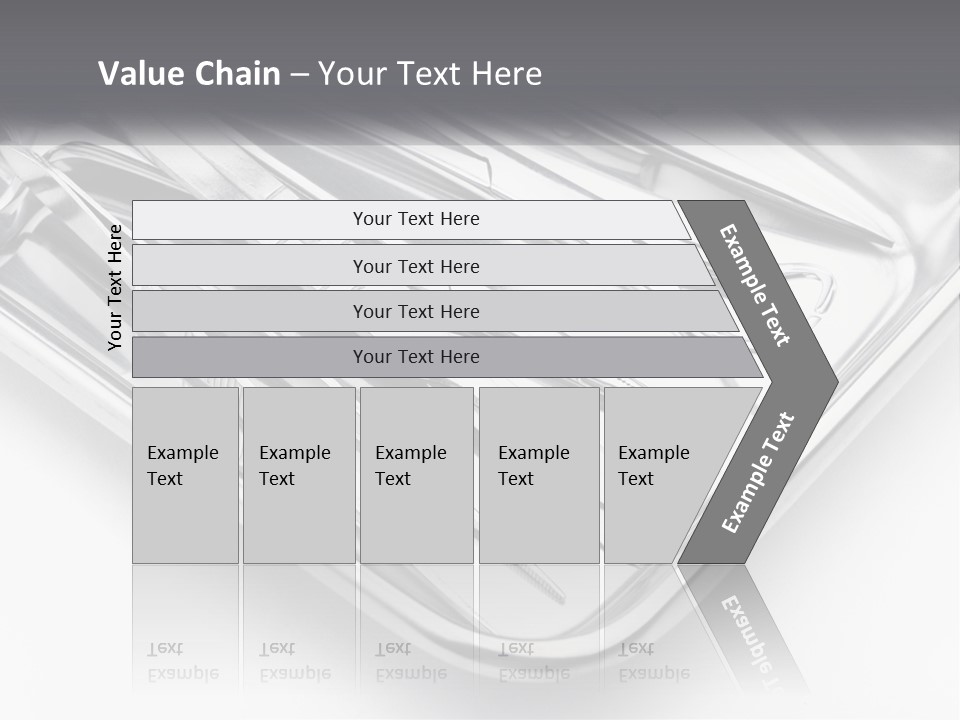 Value Chain – Your Text Here

Your Text Here

Your Text Here

Your Text Here

Your Text Here

Your Text Here

Example Text

Example Text

Example Text

Example Text

Example Text

Example Text

Example Text